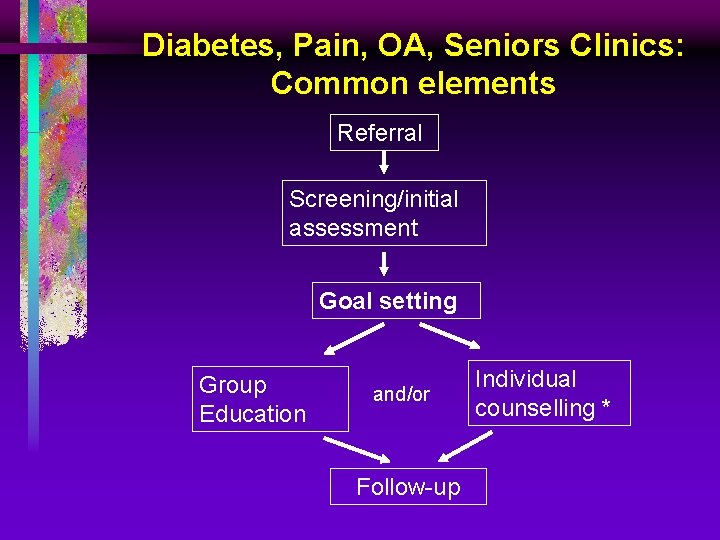 Diabetes, Pain, OA, Seniors Clinics: Common elements

Referral

Screening/initial assessment

Goal setting

Group Education

and/or

Individual counselling *

Follow-up